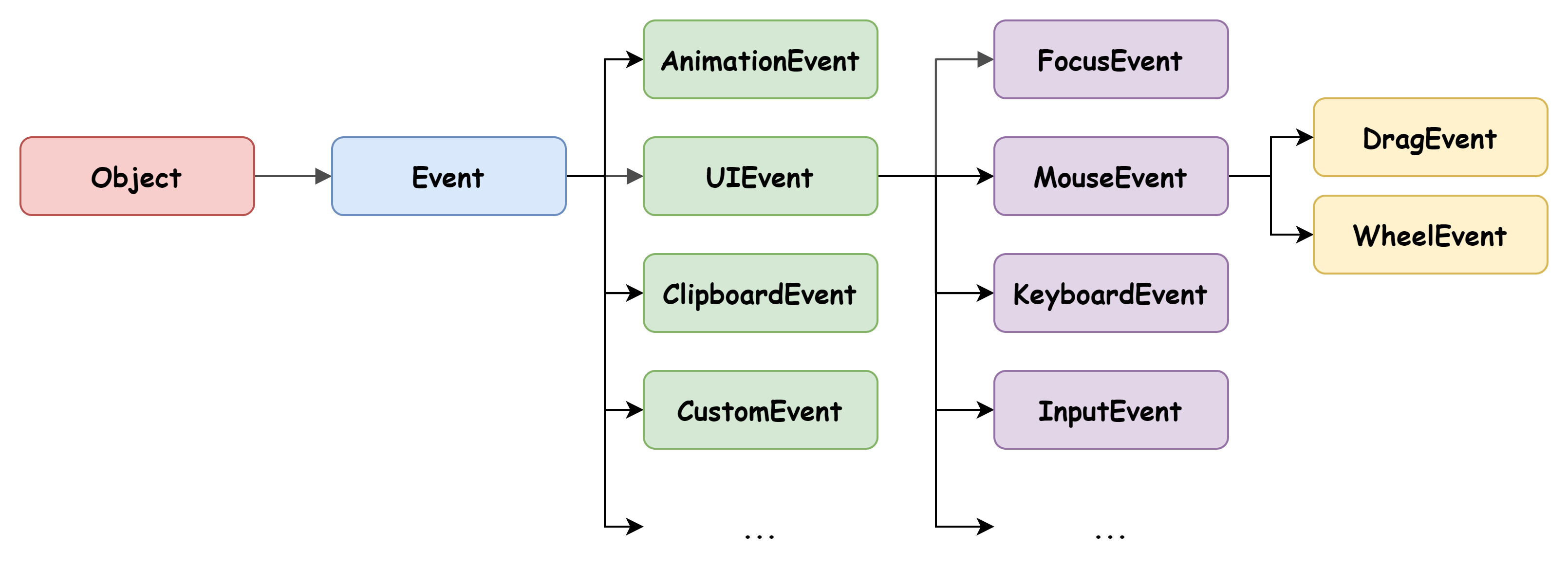 Object

Event

AnimationEvent

UIEvent

ClipboardEvent

CustomEvent

...

FocusEvent

MouseEvent

KeyboardEvent

InputEvent

...

DragEvent

WheelEvent